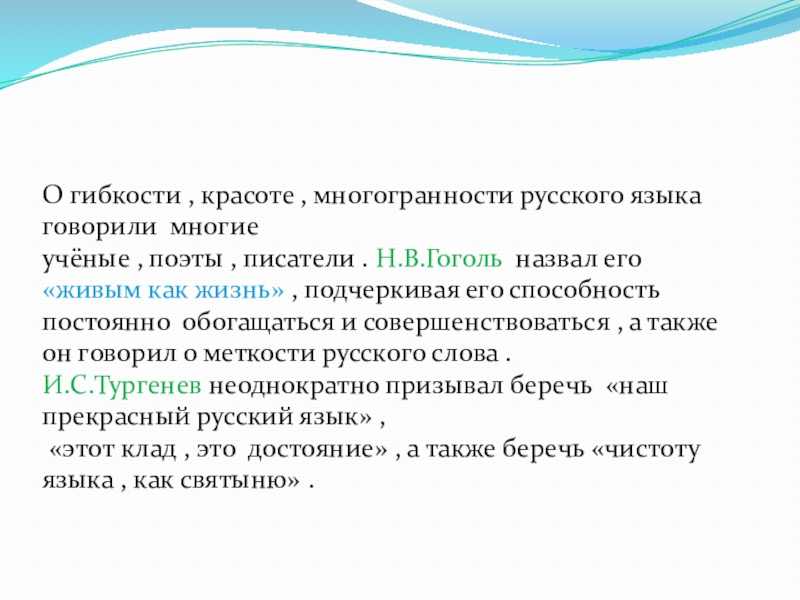 О гибкости , красоте , многогранности русского языка говорили многие учёные , поэты , писатели . Н.В.Гоголь назвал его «живым как жизнь» , подчеркивая его способность постоянно обогащаться и совершенствоваться , а также он говорил о меткости русского слова .
И.С.Тургенев неоднократно призывал беречь «наш прекрасный русский язык» ,
«этот клад , это достояние» , а также беречь «чистоту языка , как святыню» .